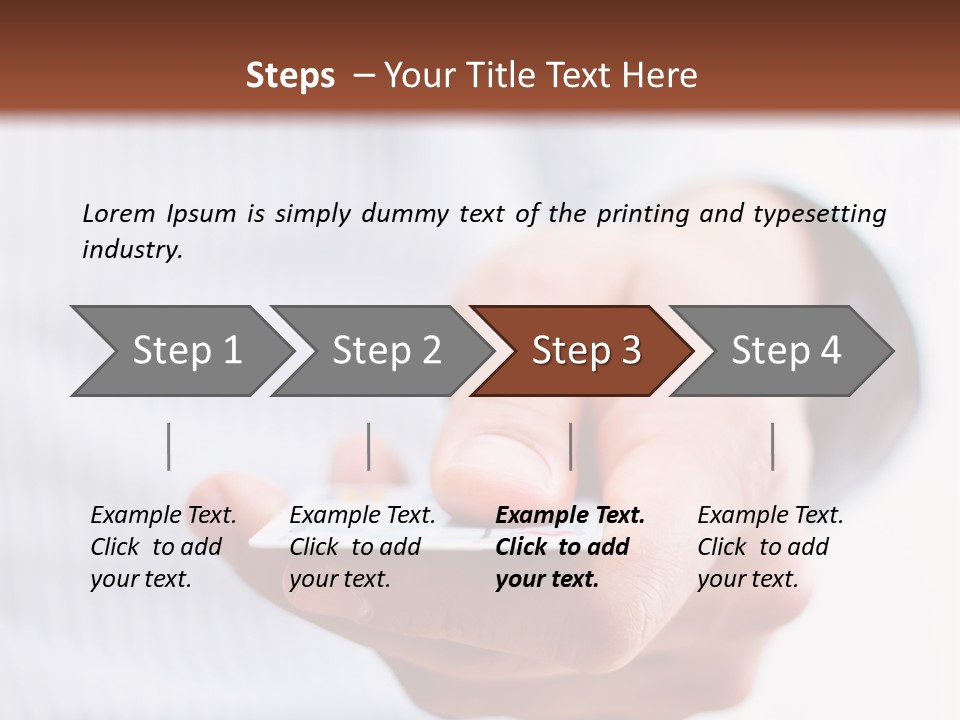 Steps – Your Title Text Here

Lorem Ipsum is simply dummy text of the printing and typesetting industry.

Step 1

Step 2

Step 3

Step 4

Example Text. Click to add your text.

Example Text. Click to add your text.

Example Text. Click to add your text.

Example Text. Click to add your text.